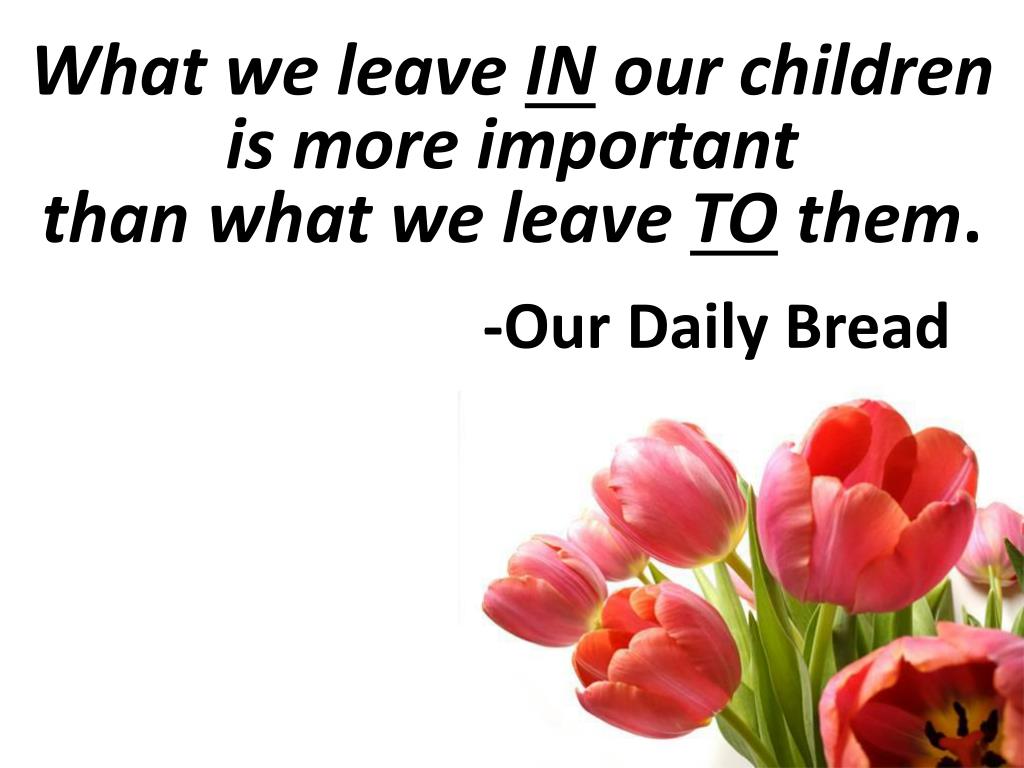 What we leave IN our children is more important than what we leave TO them.

-Our Daily Bread